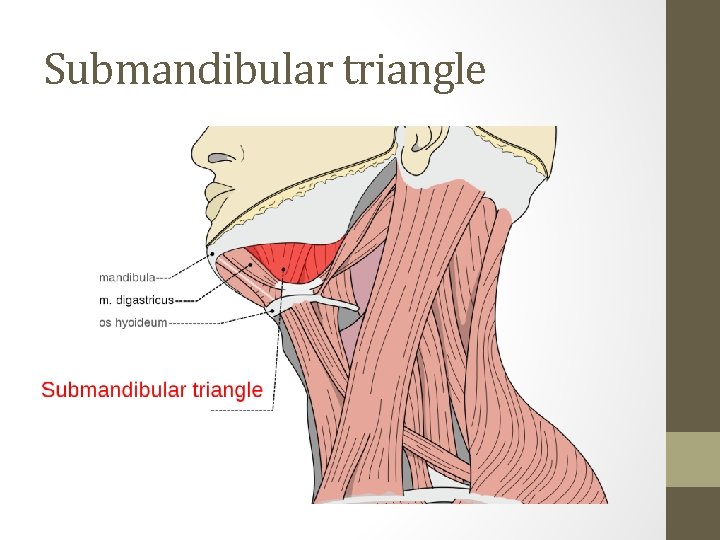 Submandibular triangle

mandibula
m. digastricus
os hyoideum

Submandibular triangle